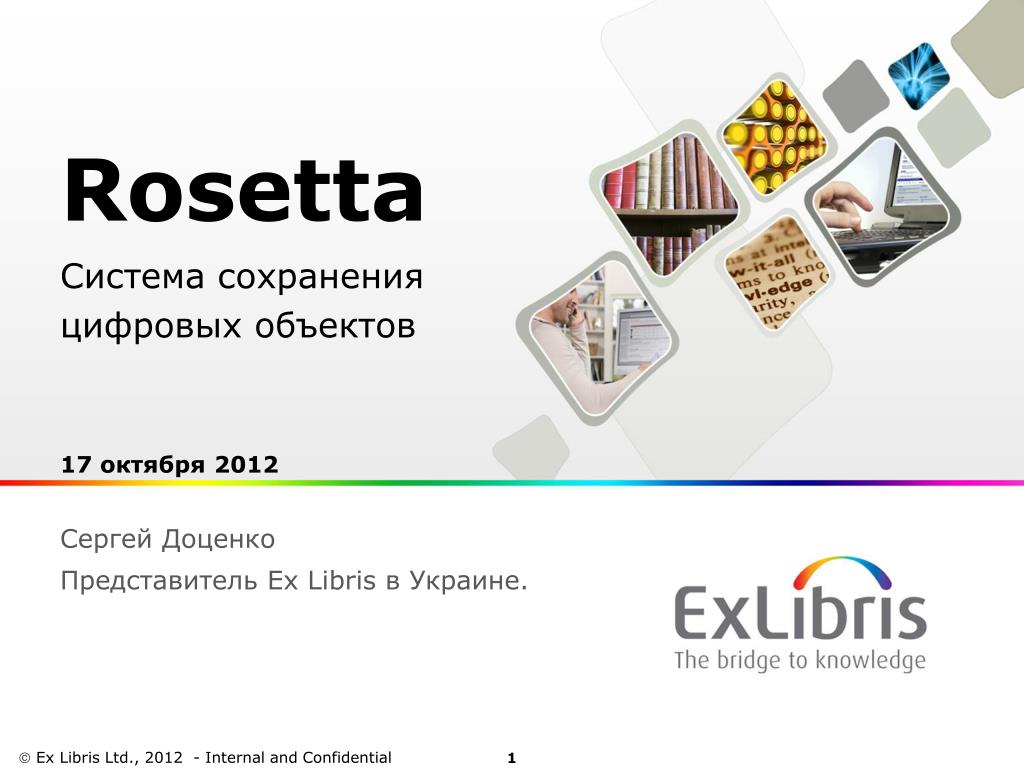 Rosetta

Система сохранения цифровых объектов

17 октября 2012

Сергей Доценко

Представитель Ex Libris в Украине.

ExLibris
The bridge to knowledge

© Ex Libris Ltd., 2012 - Internal and Confidential 1